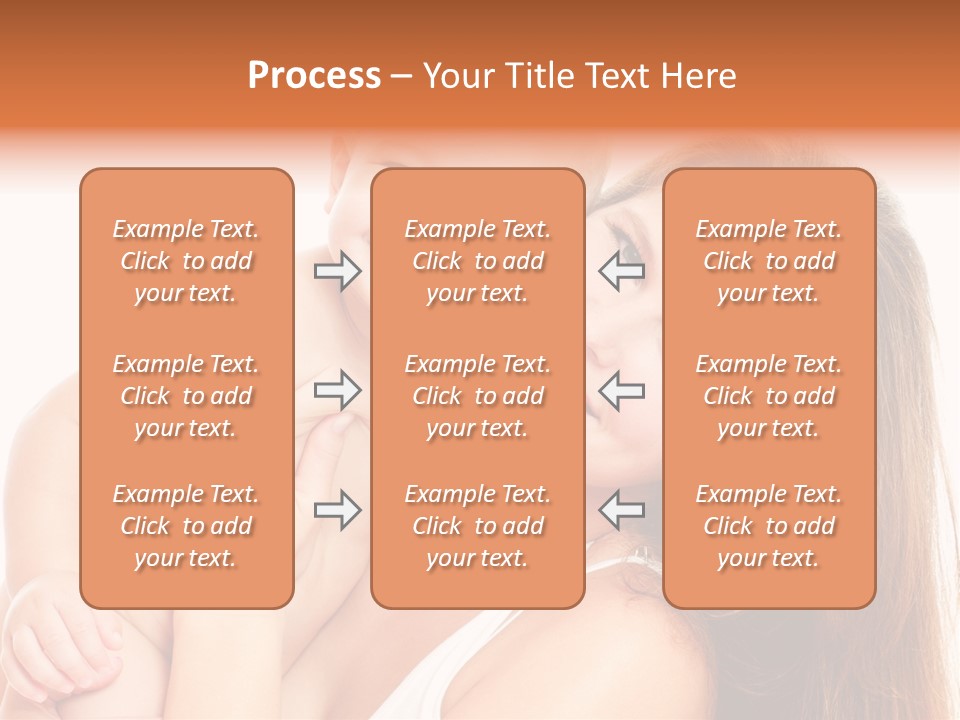 Process – Your Title Text Here

Example Text. Click to add your text.

Example Text. Click to add your text.

Example Text. Click to add your text.

Example Text. Click to add your text.

Example Text. Click to add your text.

Example Text. Click to add your text.

Example Text. Click to add your text.

Example Text. Click to add your text.

Example Text. Click to add your text.